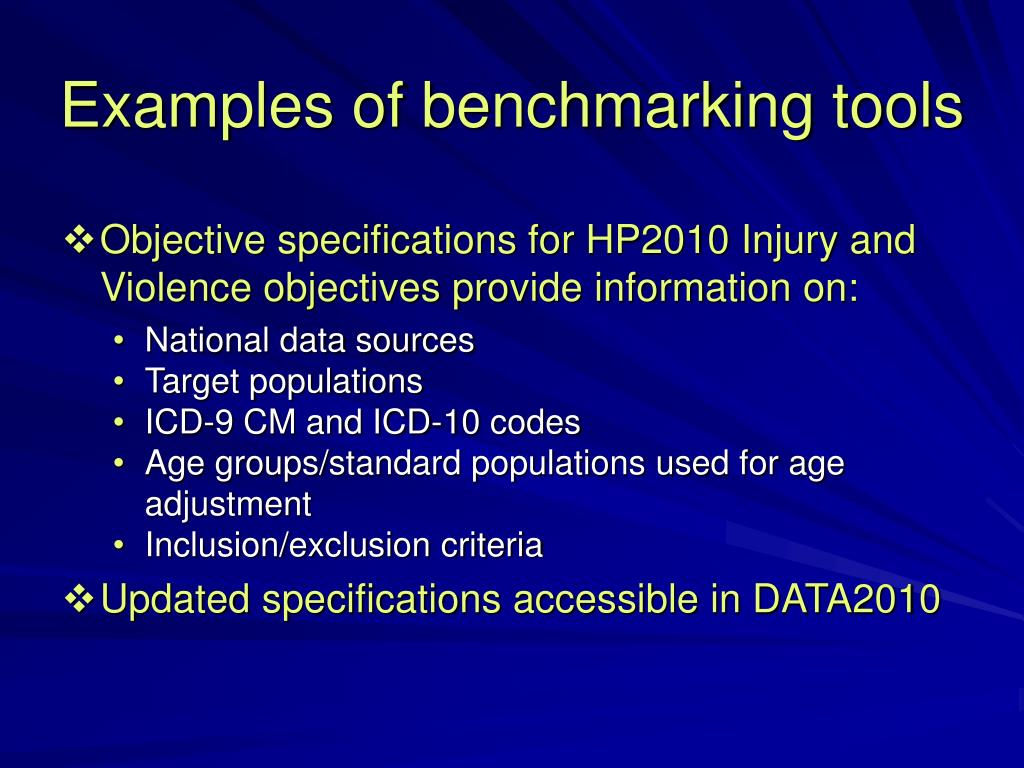 Examples of benchmarking tools

❖ Objective specifications for HP2010 Injury and Violence objectives provide information on:

• National data sources
• Target populations
• ICD-9 CM and ICD-10 codes
• Age groups/standard populations used for age adjustment
• Inclusion/exclusion criteria

❖ Updated specifications accessible in DATA2010